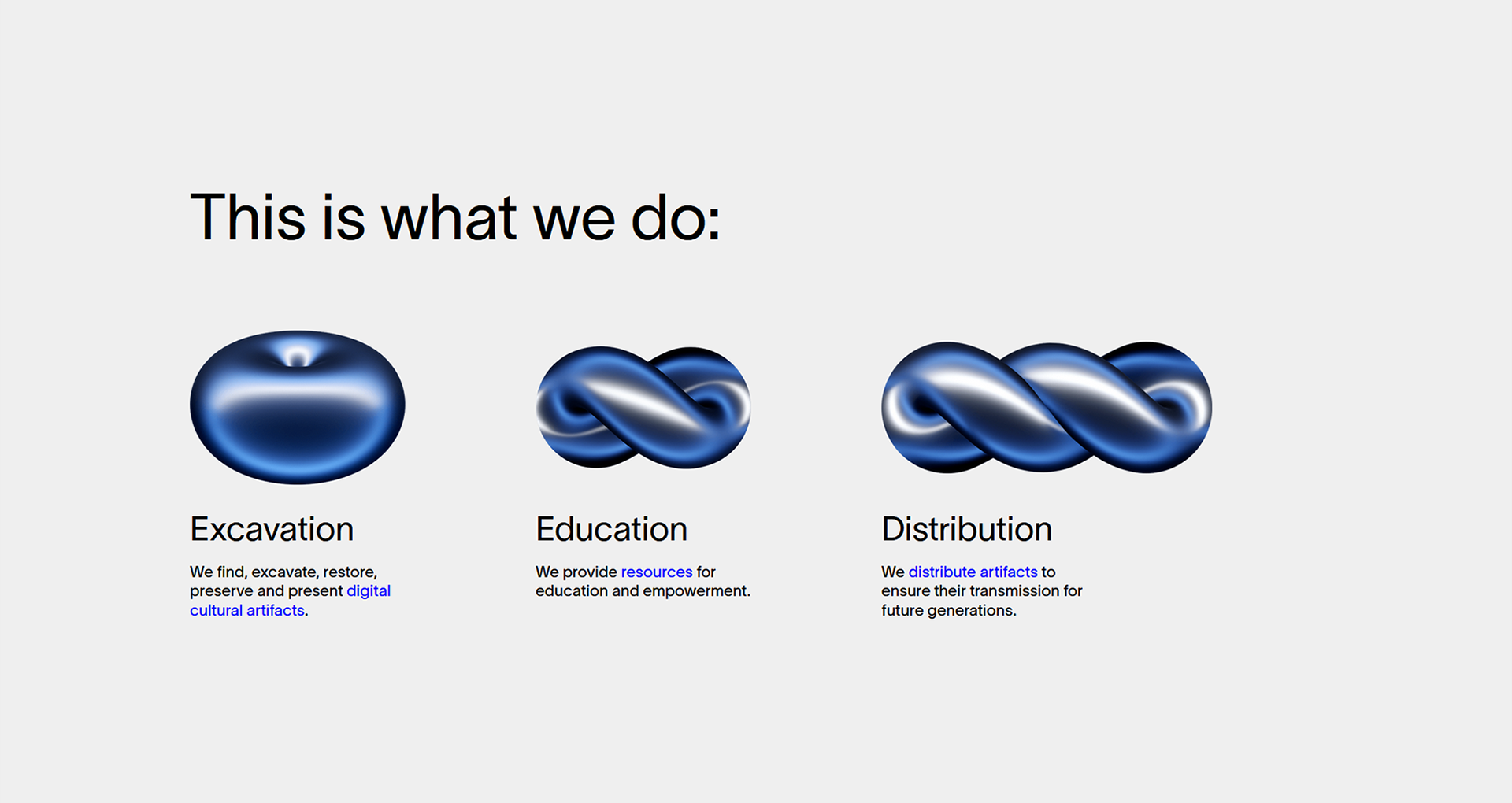 This is what we do:

Excavation

We find, excavate, restore, preserve and present digital cultural artifacts.

Education

We provide resources for education and empowerment.

Distribution

We distribute artifacts to ensure their transmission for future generations.